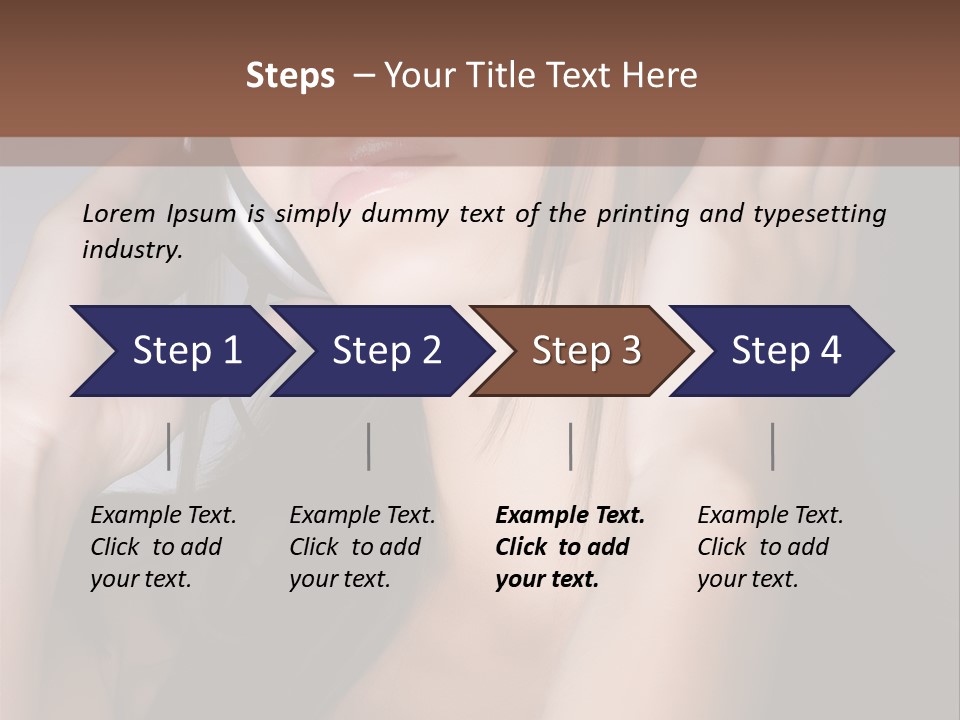 Steps – Your Title Text Here

Lorem Ipsum is simply dummy text of the printing and typesetting industry.

Step 1

Step 2

Step 3

Step 4

Example Text. Click to add your text.

Example Text. Click to add your text.

Example Text. Click to add your text.

Example Text. Click to add your text.